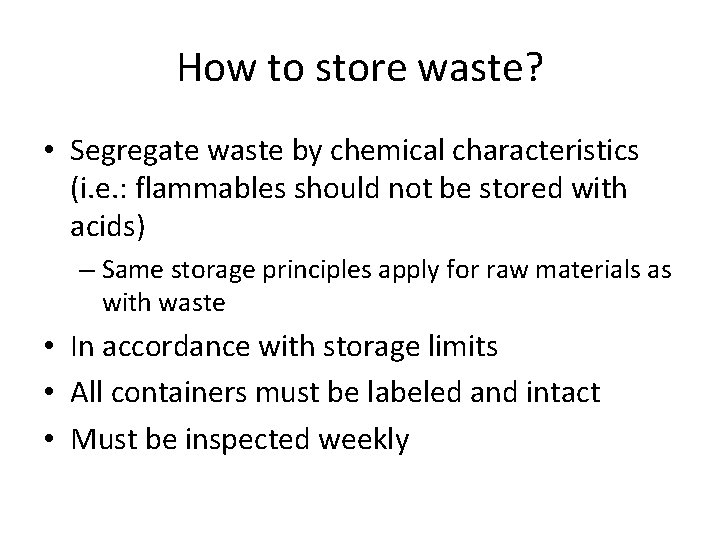 How to store waste?

• Segregate waste by chemical characteristics (i.e.: flammables should not be stored with acids)
– Same storage principles apply for raw materials as with waste
• In accordance with storage limits
• All containers must be labeled and intact
• Must be inspected weekly